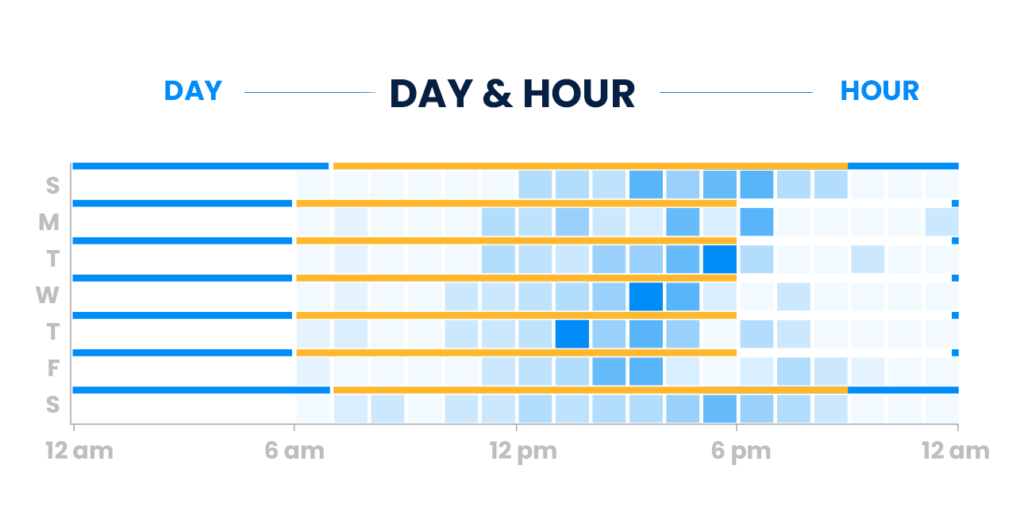 DAY
DAY & HOUR
HOUR

S
M
T
W
T
F
S

12 am
6 am
12 pm
6 pm
12 am